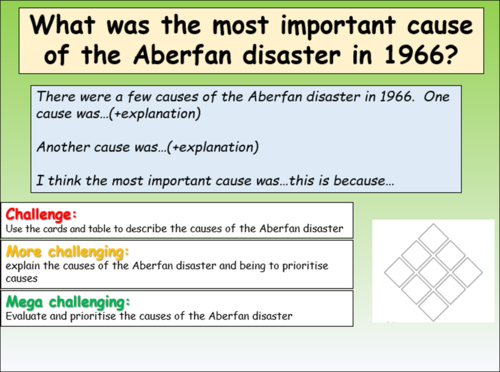 What was the most important cause of the Aberfan disaster in 1966?

There were a few causes of the Aberfan disaster in 1966. One cause was…(+explanation)

Another cause was…(+explanation)

I think the most important cause was…this is because…

Challenge:
Use the cards and table to describe the causes of the Aberfan disaster

More challenging:
explain the causes of the Aberfan disaster and being to prioritise causes

Mega challenging:
Evaluate and prioritise the causes of the Aberfan disaster